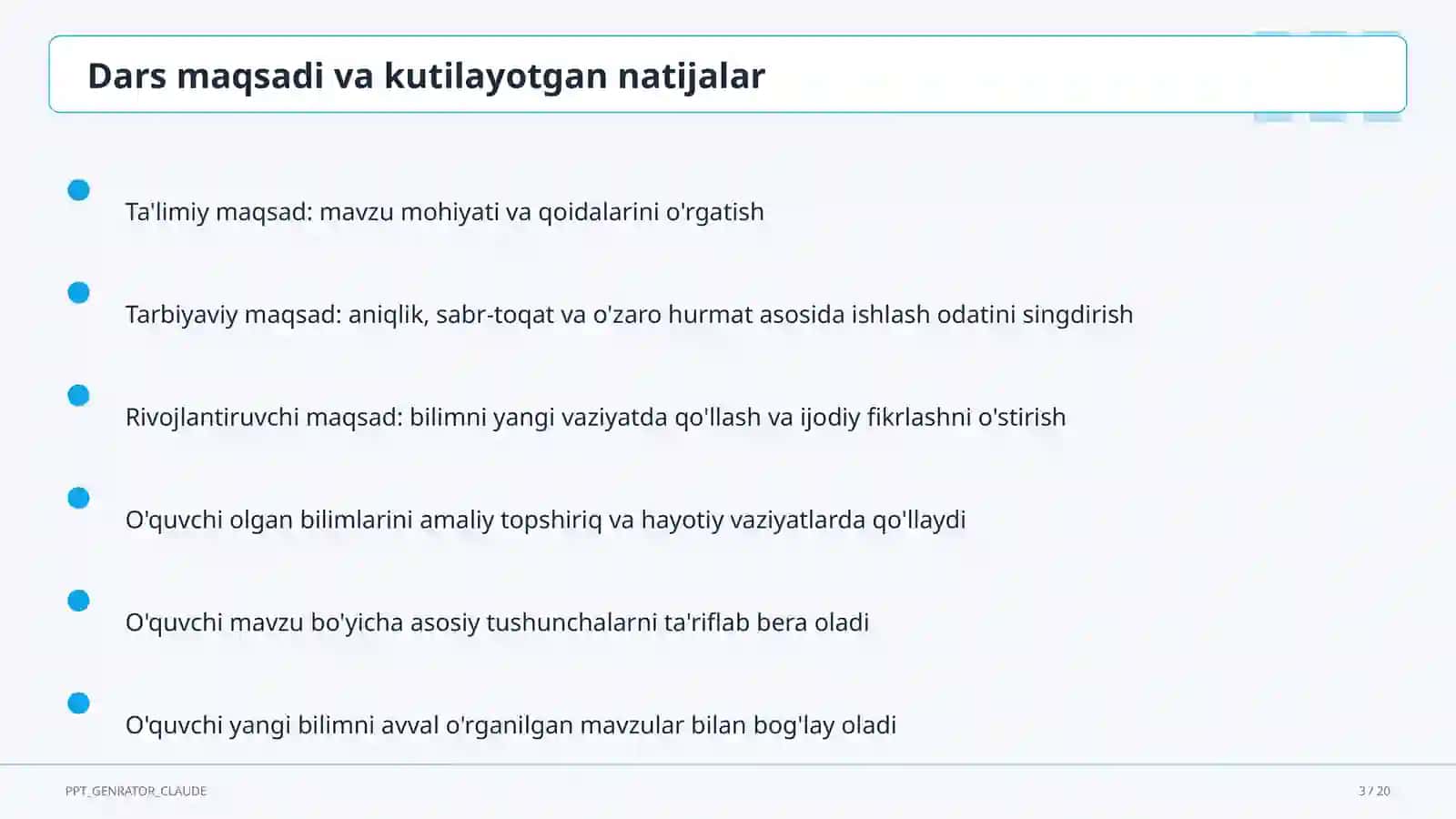 Dars maqsadi va kutilayotgan natijalar

Ta'limiy maqsad: mavzu mohiyati va qoidalarini o'rgatish

Tarbiyaviy maqsad: aniqlik, sabr-toqat va o'zaro hurmat asosida ishlash odatini singdirish

Rivojlantiruvchi maqsad: bilimni yangi vaziyatda qo'llash va ijodiy fikrlashni o'stirish

O'quvchi olgan bilimlarini amaliy topshiriq va hayotiy vaziyatlarda qo'llaydi

O'quvchi mavzu bo'yicha asosiy tushunchalarni ta'riflab bera oladi

O'quvchi yangi bilimni avval o'rganilgan mavzular bilan bog'lay oladi

PPT_GENRATOR_CLAUDE

3 / 20